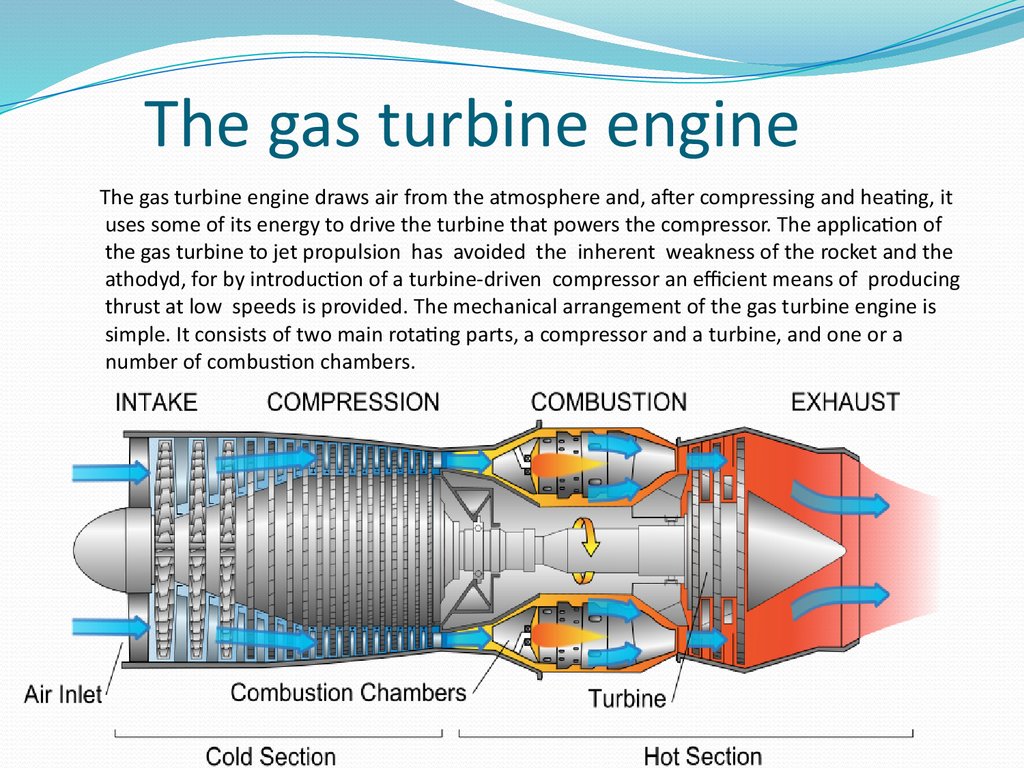 The gas turbine engine

The gas turbine engine draws air from the atmosphere and, after compressing and heating, it uses some of its energy to drive the turbine that powers the compressor. The application of the gas turbine to jet propulsion has avoided the inherent weakness of the rocket and the athodyd, for by introduction of a turbine-driven compressor an efficient means of producing thrust at low speeds is provided. The mechanical arrangement of the gas turbine engine is simple. It consists of two main rotating parts, a compressor and a turbine, and one or a number of combustion chambers.

INTAKE COMPRESSION COMBUSTION EXHAUST

Air Inlet Combustion Chambers Turbine

Cold Section Hot Section